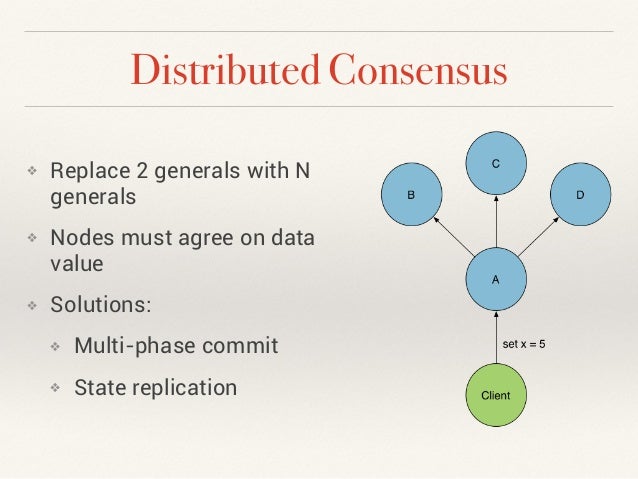 Distributed Consensus

❖ Replace 2 generals with N generals

❖ Nodes must agree on data value

❖ Solutions:

❖ Multi-phase commit

❖ State replication

C

B

D

A

set x = 5

Client